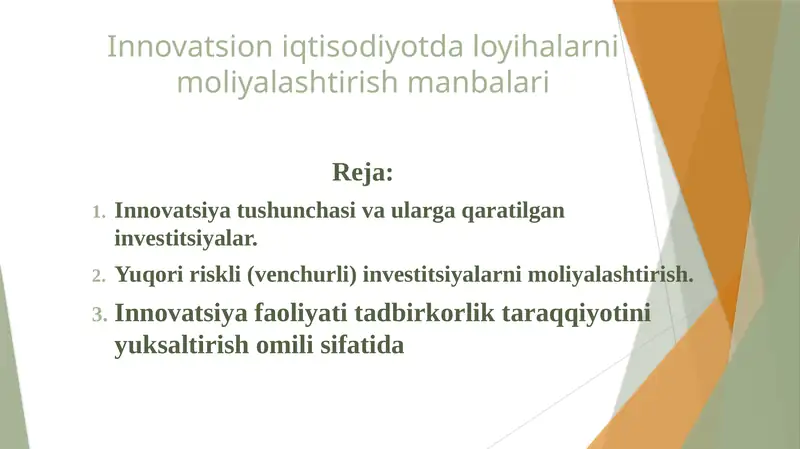 Innovatsion iqtisodiyotda loyihalarni moliyalashtirish manbalari

Reja:

1. Innovatsiya tushunchasi va ularga qaratilgan investitsiyalar.
2. Yuqori riskli (venchurli) investitsiyalarni moliyalashtirish.
3. Innovatsiya faoliyati tadbirkorlik taraqqiyotini yuksaltirish omili sifatida